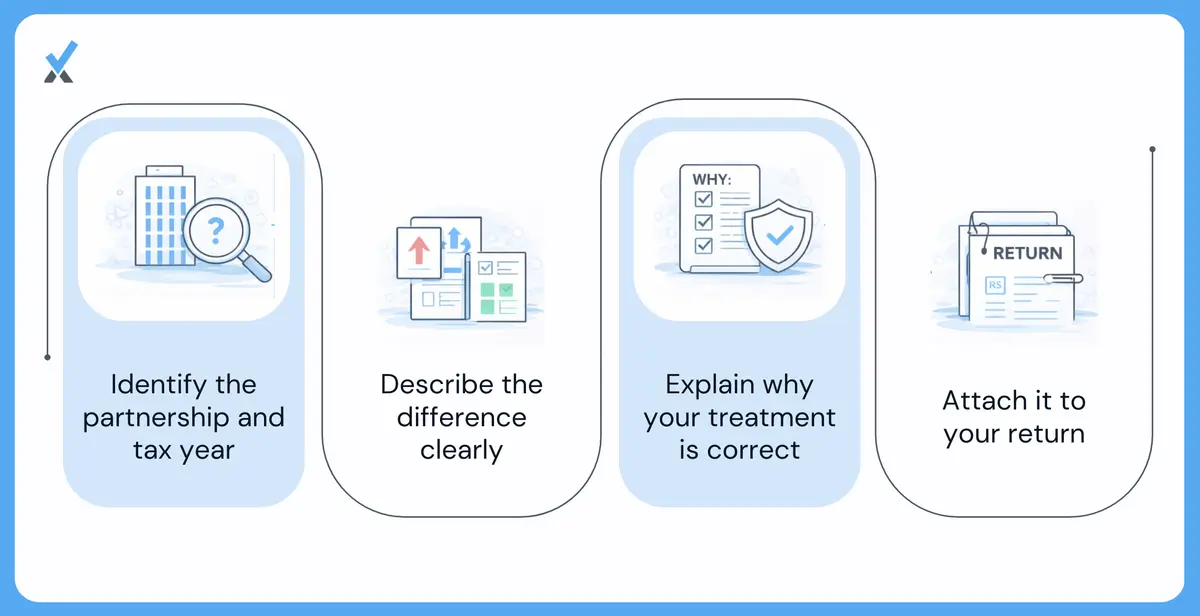 ?

Identify the partnership and tax year

Describe the difference clearly

WHY:

Explain why your treatment is correct

RETURN

RS

Attach it to your return